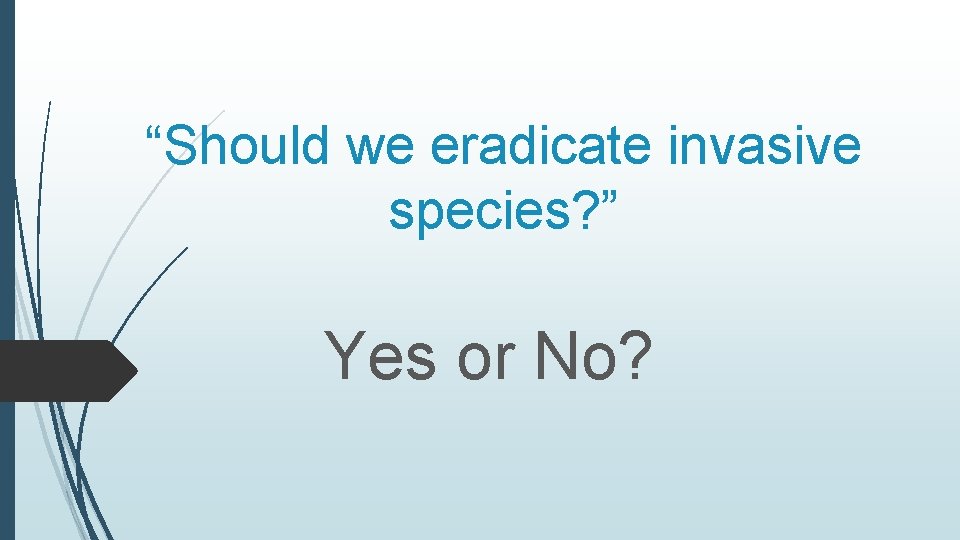 “Should we eradicate invasive species?”

Yes or No?